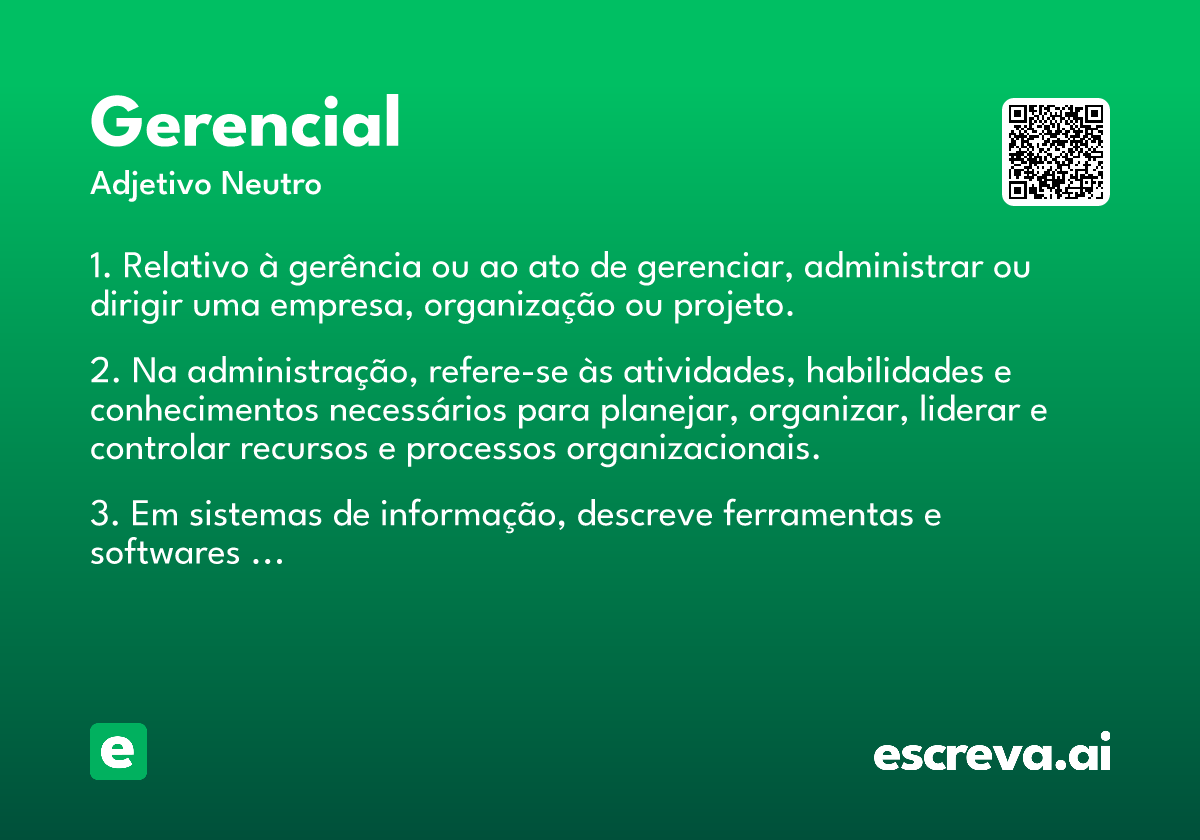 Gerencial

Adjetivo Neutro

1. Relativo à gerência ou ao ato de gerenciar, administrar ou dirigir uma empresa, organização ou projeto.

2. Na administração, refere-se às atividades, habilidades e conhecimentos necessários para planejar, organizar, liderar e controlar recursos e processos organizacionais.

3. Em sistemas de informação, descreve ferramentas e softwares ...

e

escreva.ai